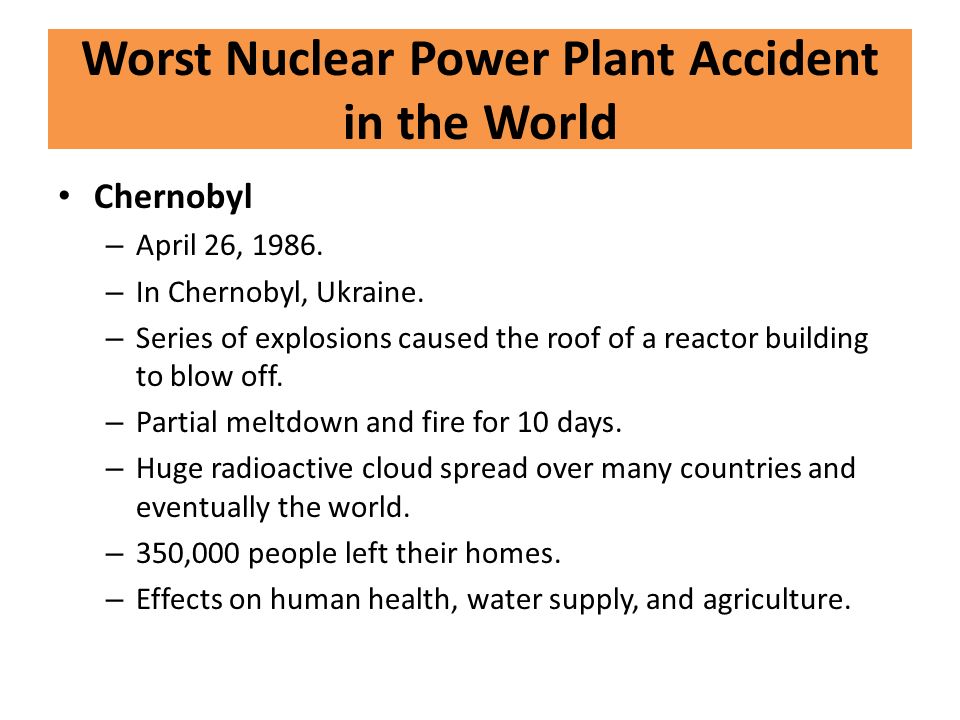 Worst Nuclear Power Plant Accident in the World

• Chernobyl
– April 26, 1986.
– In Chernobyl, Ukraine.
– Series of explosions caused the roof of a reactor building to blow off.
– Partial meltdown and fire for 10 days.
– Huge radioactive cloud spread over many countries and eventually the world.
– 350,000 people left their homes.
– Effects on human health, water supply, and agriculture.